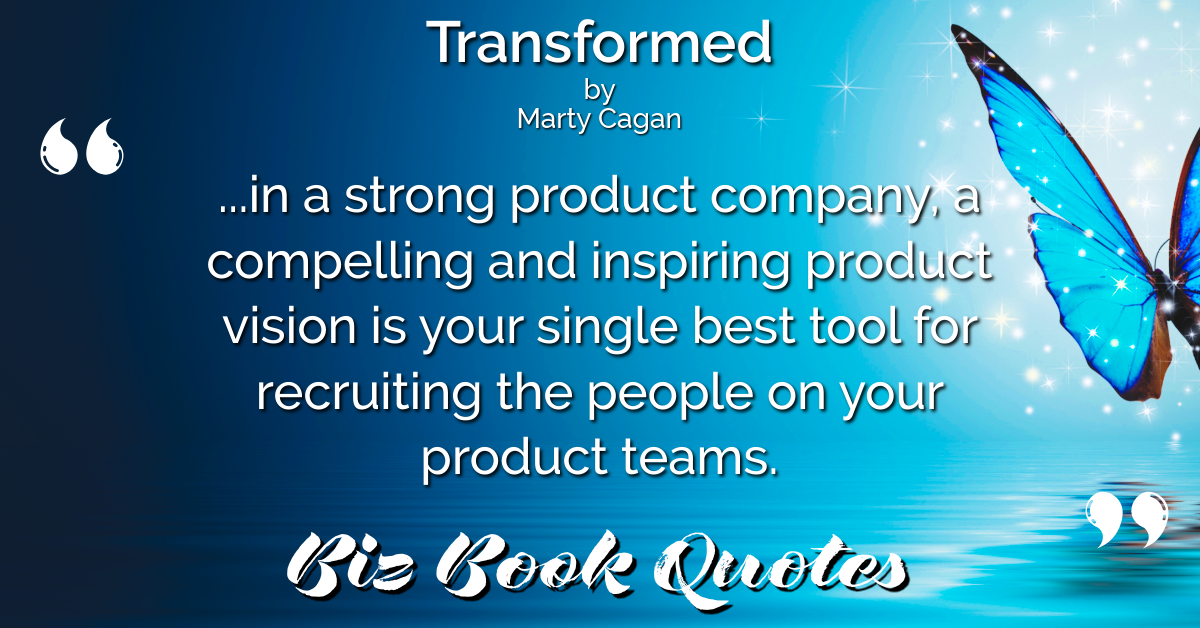 Transformed
by
Marty Cagan

“

...in a strong product company, a compelling and inspiring product vision is your single best tool for recruiting the people on your product teams.

”

Biz Book Quotes